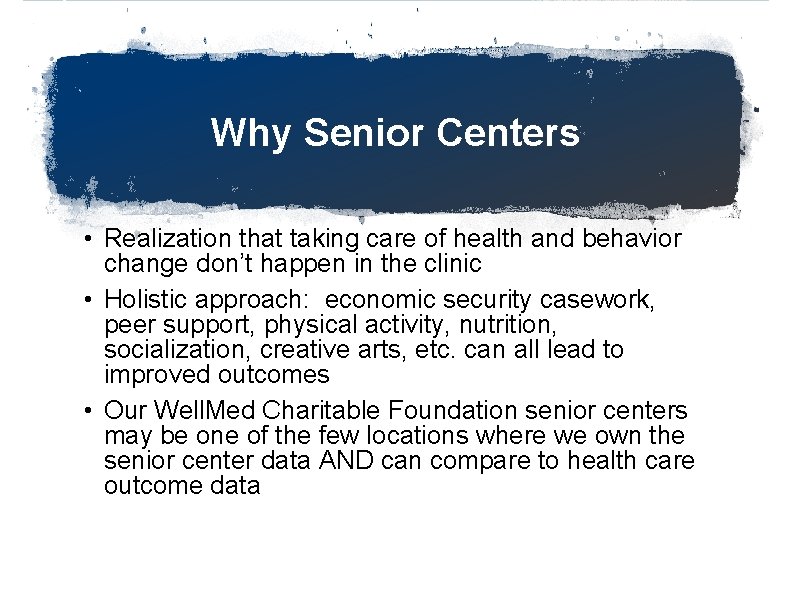 Why Senior Centers

• Realization that taking care of health and behavior change don't happen in the clinic

• Holistic approach: economic security casework, peer support, physical activity, nutrition, socialization, creative arts, etc. can all lead to improved outcomes

• Our WellMed Charitable Foundation senior centers may be one of the few locations where we own the senior center data AND can compare to health care outcome data